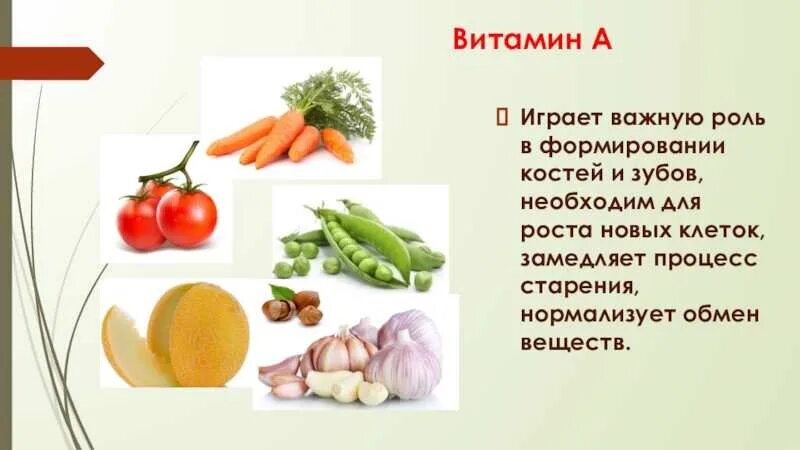 Витамин А

Играет важную роль в формировании костей и зубов, необходим для роста новых клеток, замедляет процесс старения, нормализует обмен веществ.